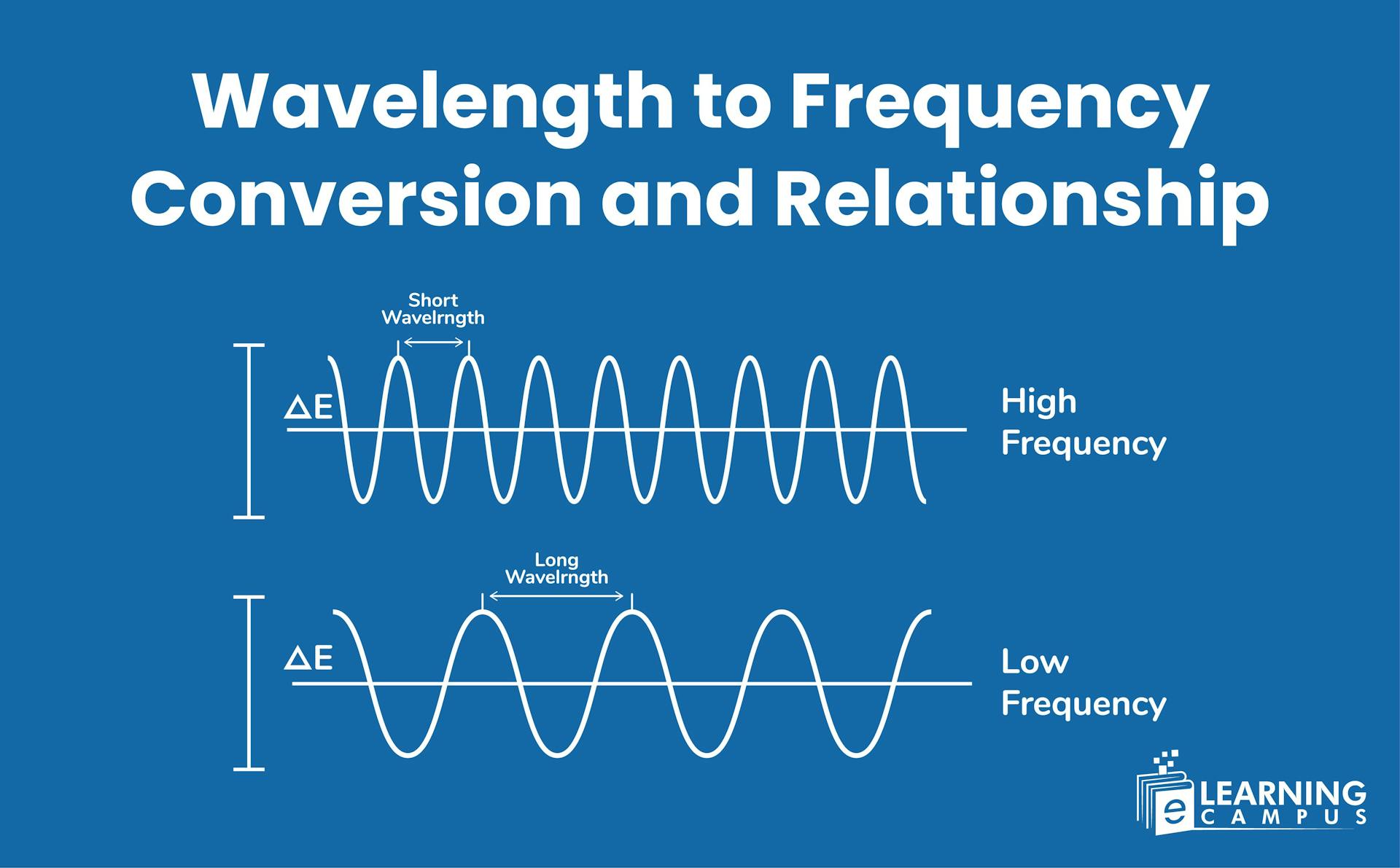 Wavelength to Frequency Conversion and Relationship

Short Wavelrngth

$\Delta E$

High Frequency

Long Wavelrngth

$\Delta E$

Low Frequency

e LEARNING CAMPUS